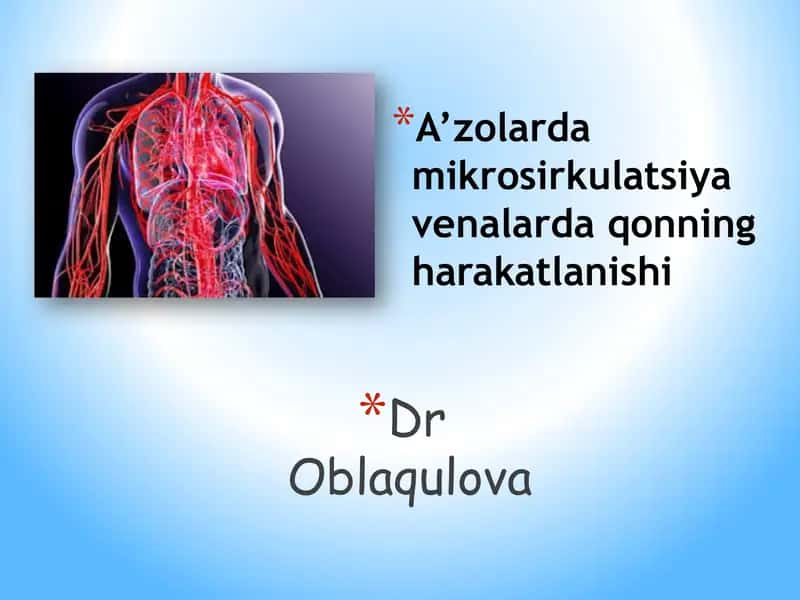 *A’zolarda mikrosirkulatsiya venalarda qonning harakatlanishi

*Dr Oblaqulova